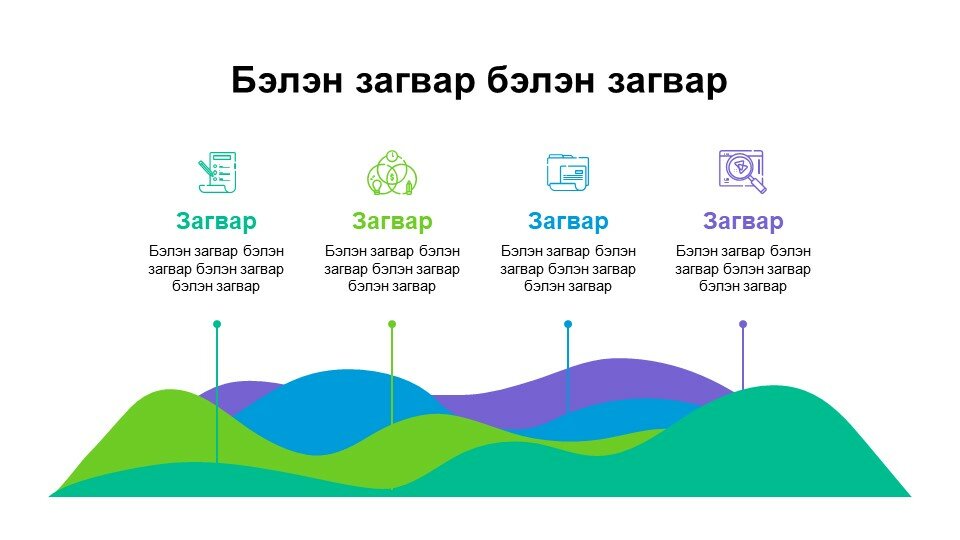 Бэлэн загвар бэлэн загвар

Загвар

Бэлэн загвар бэлэн загвар бэлэн загвар бэлэн загвар

Загвар

Бэлэн загвар бэлэн загвар бэлэн загвар бэлэн загвар

Загвар

Бэлэн загвар бэлэн загвар бэлэн загвар бэлэн загвар

Загвар

Бэлэн загвар бэлэн загвар бэлэн загвар бэлэн загвар